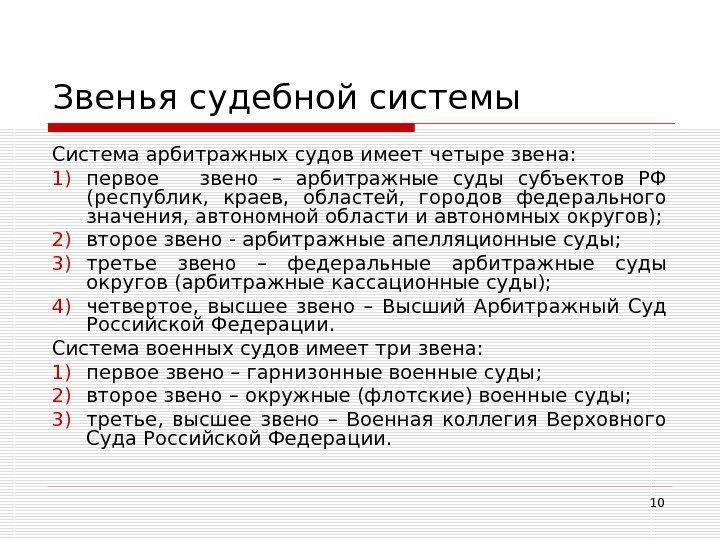 Звенья судебной системы

Система арбитражных судов имеет четыре звена:

1) первое звено – арбитражные суды субъектов РФ (республик, краев, областей, городов федерального значения, автономной области и автономных округов);
2) второе звено - арбитражные апелляционные суды;
3) третье звено – федеральные арбитражные суды округов (арбитражные кассационные суды);
4) четвертое, высшее звено – Высший Арбитражный Суд Российской Федерации.

Система военных судов имеет три звена:

1) первое звено – гарнизонные военные суды;
2) второе звено – окружные (флотские) военные суды;
3) третье, высшее звено – Военная коллегия Верховного Суда Российской Федерации.

10